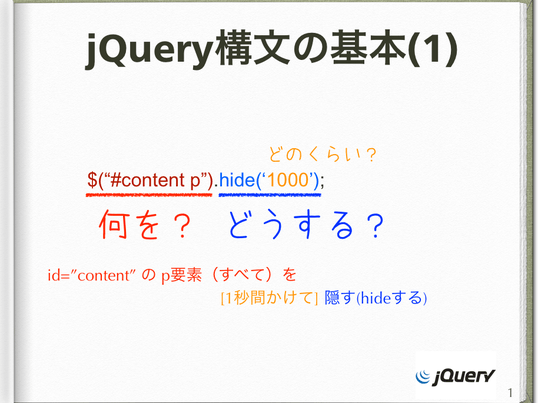 jQuery構文の基本(1)

どのくらい？

$(“#content p”).hide(‘1000’);

何を？　どうする？

id=”content” の p要素（すべて）を
[1秒間かけて] 隠す(hideする)

jQuery

1